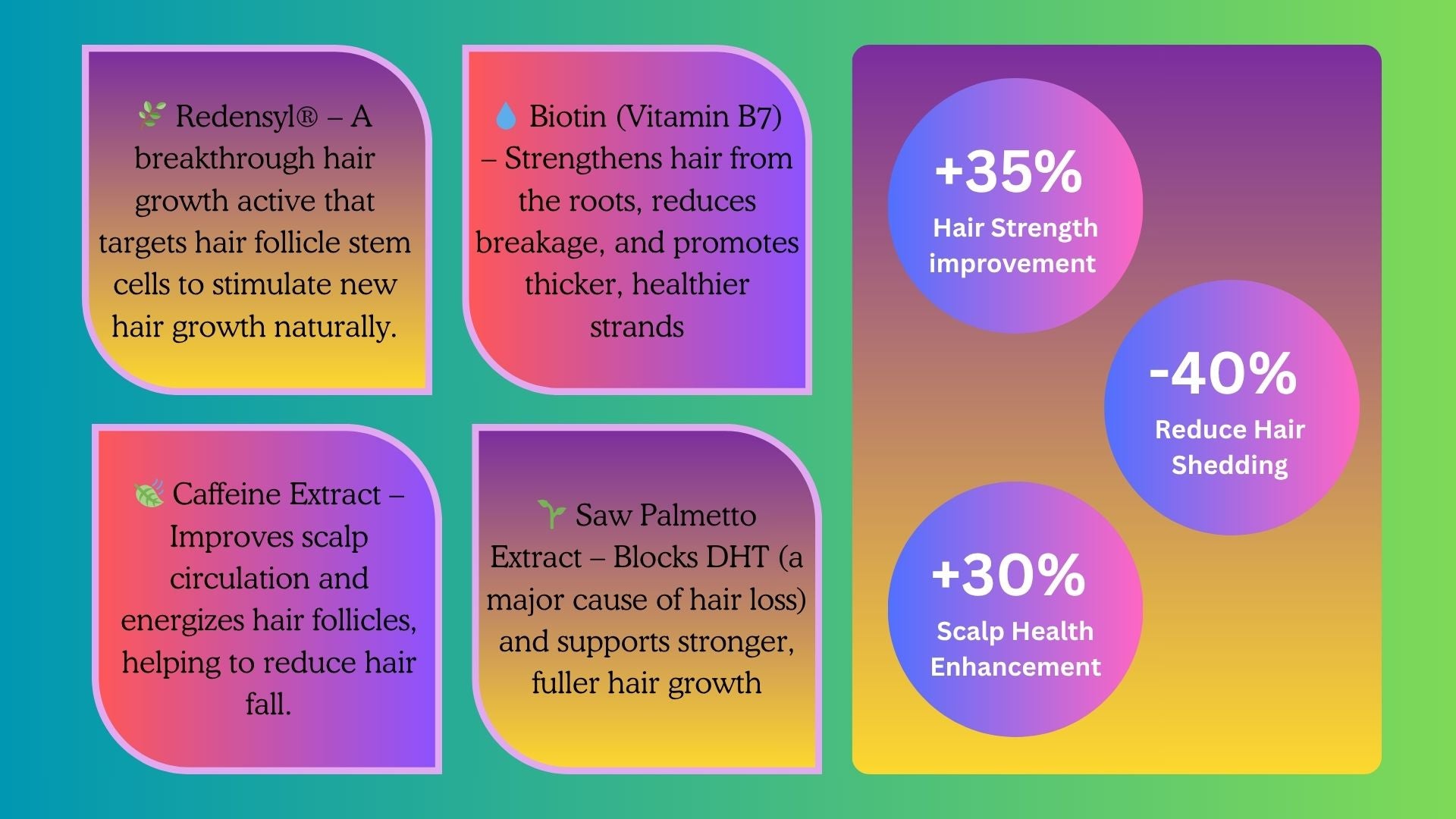 🌿 Redensyl® – A breakthrough hair growth active that targets hair follicle stem cells to stimulate new hair growth naturally.

💧 Biotin (Vitamin B7) – Strengthens hair from the roots, reduces breakage, and promotes thicker, healthier strands

🍃 Caffeine Extract – Improves scalp circulation and energizes hair follicles, helping to reduce hair fall.

🌱 Saw Palmetto Extract – Blocks DHT (a major cause of hair loss) and supports stronger, fuller hair growth

+35%
Hair Strength improvement

-40%
Reduce Hair Shedding

+30%
Scalp Health Enhancement